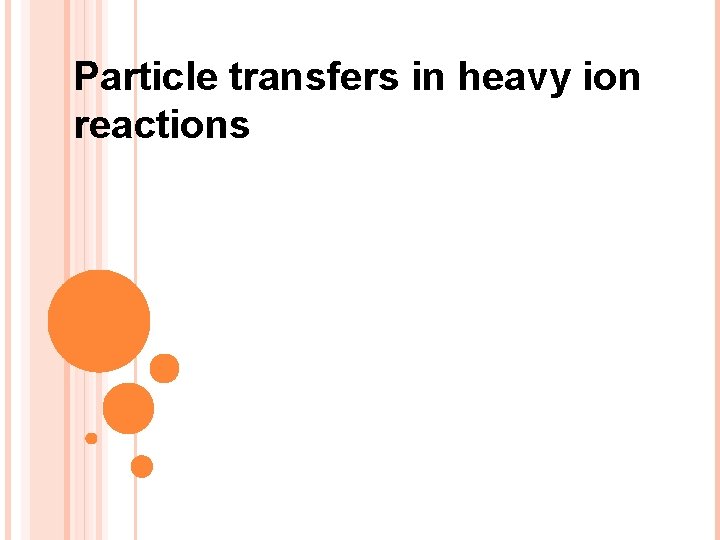 Particle transfers in heavy ion reactions